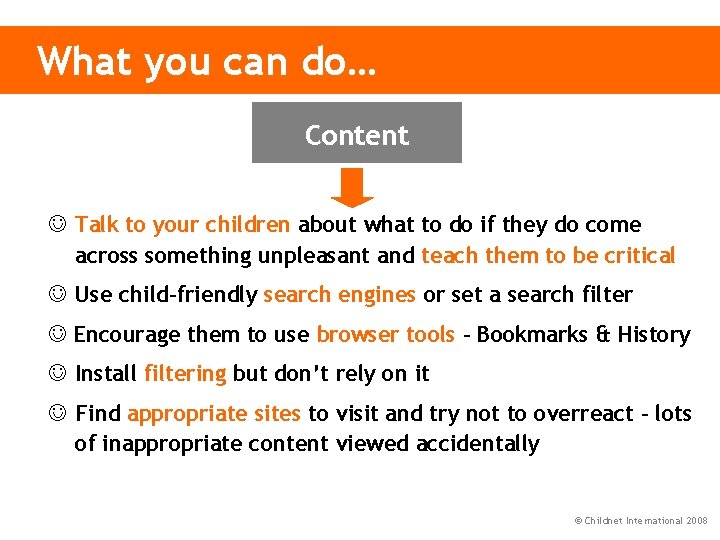 What you can do…

Content

☺ Talk to your children about what to do if they do come across something unpleasant and teach them to be critical

☺ Use child-friendly search engines or set a search filter

☺ Encourage them to use browser tools - Bookmarks & History

☺ Install filtering but don't rely on it

☺ Find appropriate sites to visit and try not to overreact - lots of inappropriate content viewed accidentally

© Childnet International 2008